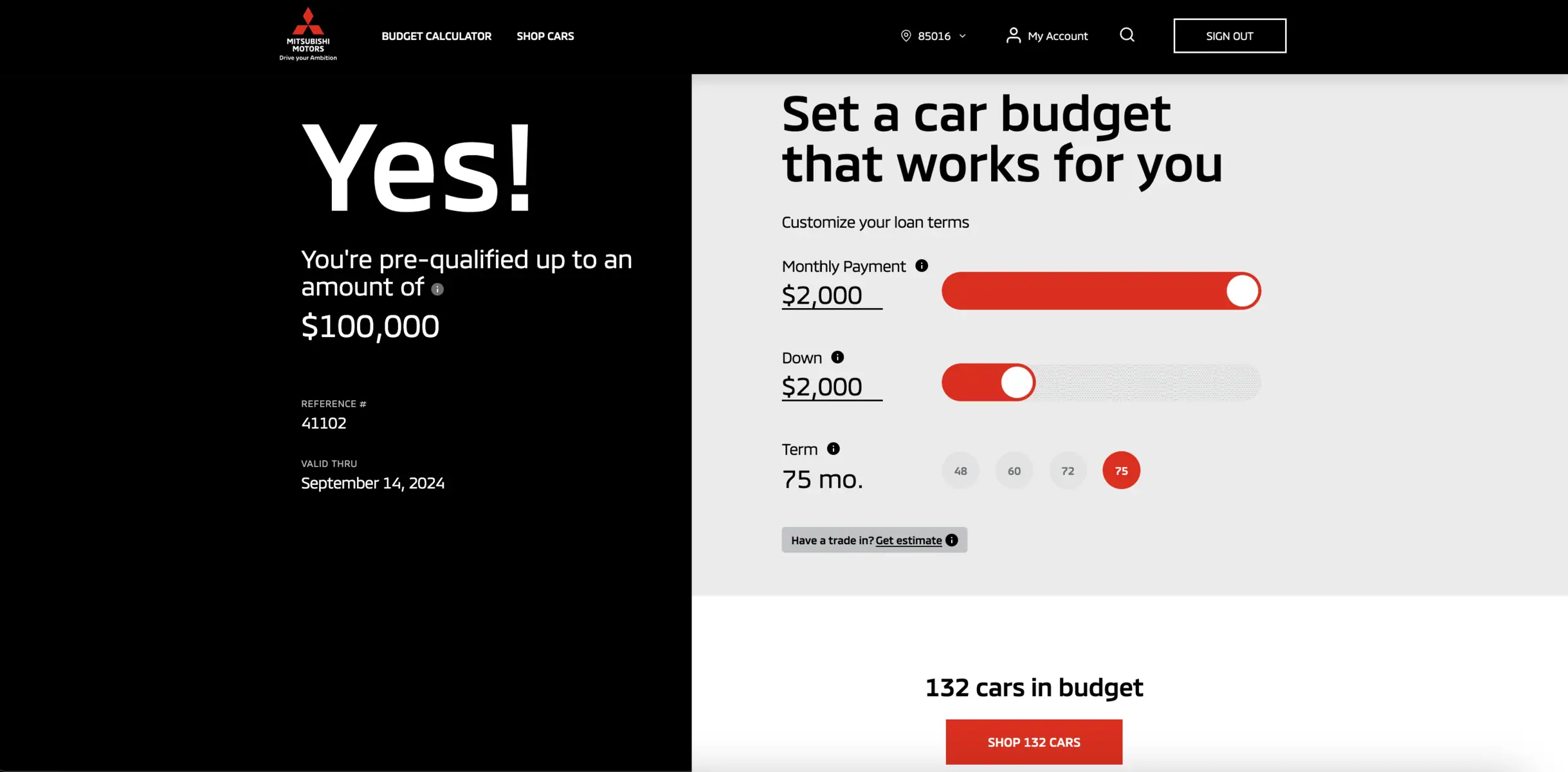 MITSUBISHI MOTORS
Drive your Ambition

BUDGET CALCULATOR SHOP CARS

85016 My Account SIGN OUT

Yes!

You're pre-qualified up to an amount of

$100,000

REFERENCE #
41102

VALID THRU
September 14, 2024

Set a car budget that works for you

Customize your loan terms

Monthly Payment
$2,000

Down
$2,000

Term
75 mo.

48 60 72 75

Have a trade in? Get estimate

132 cars in budget

SHOP 132 CARS